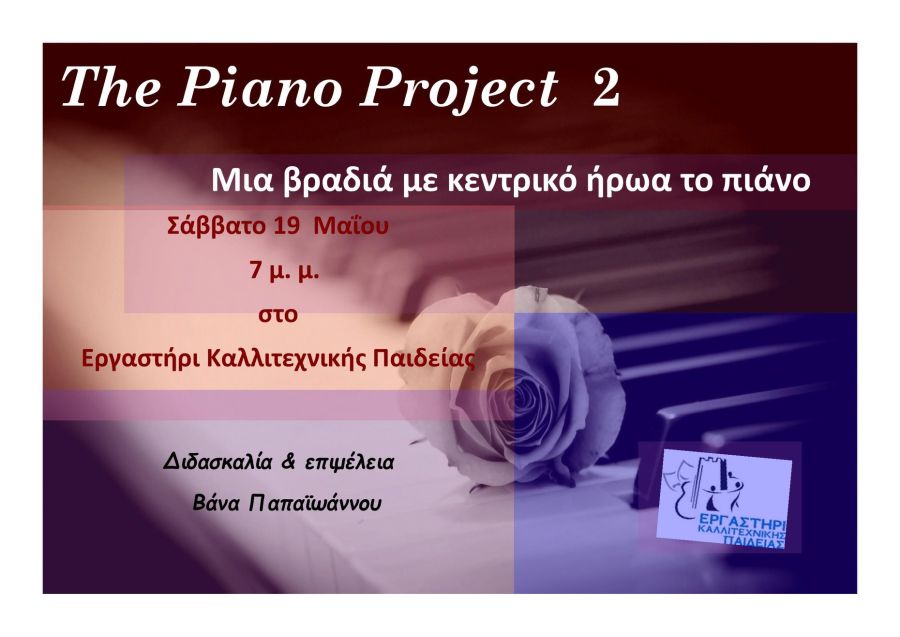 The Piano Project 2

Μια βραδιά με κεντρικό ήρωα το πιάνο

Σάββατο 19 Μαΐου

7 μ. μ.

στο

Εργαστήρι Καλλιτεχνικής Παιδείας

Διδασκαλία & επιμέλεια

Βάνα Παπαϊωάννου

ΕΡΓΑΣΤΗΡΙ ΚΑΛΛΙΤΕΧΝΙΚΗΣ ΠΑΙΔΕΙΑΣ